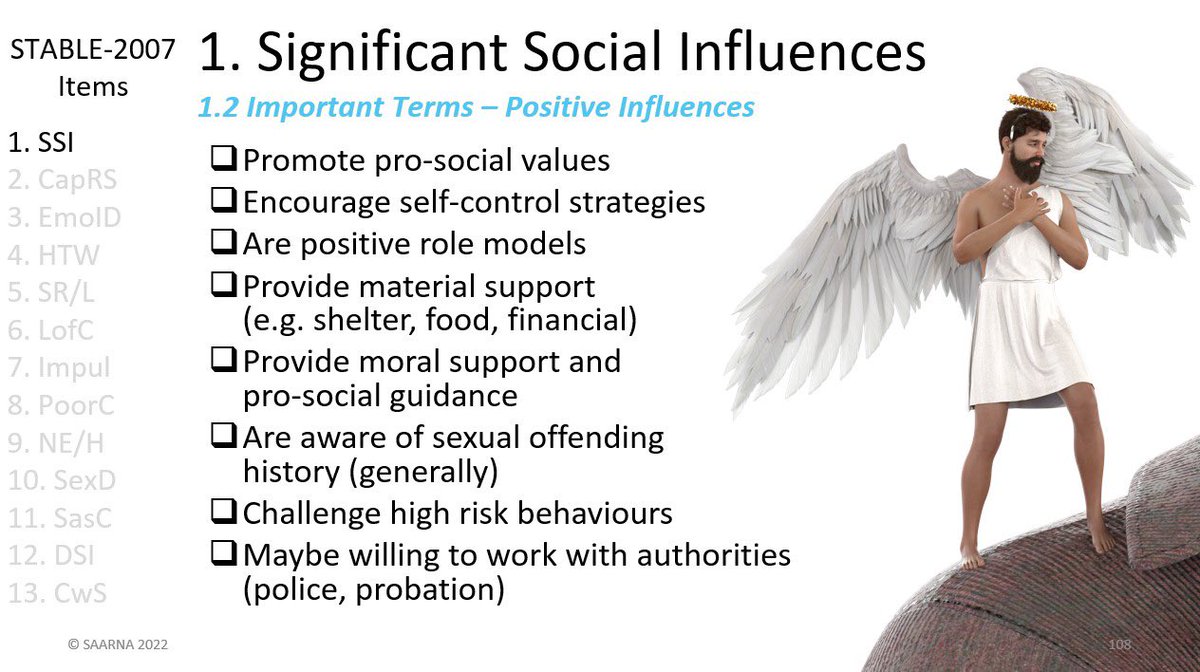 STABLE-2007
Items

1. SSI
2. CapRS
3. EmoID
4. HTW
5. SR/L
6. LofC
7. Impul
8. PoorC
9. NE/H
10. SexD
11. SasC
12. DSI
13. CwS

1. Significant Social Influences

1.2 Important Terms – Positive Influences

☐ Promote pro-social values
☐ Encourage self-control strategies
☐ Are positive role models
☐ Provide material support (e.g. shelter, food, financial)
☐ Provide moral support and pro-social guidance
☐ Are aware of sexual offending history (generally)
☐ Challenge high risk behaviours
☐ Maybe willing to work with authorities (police, probation)

© SAARNA 2022

108